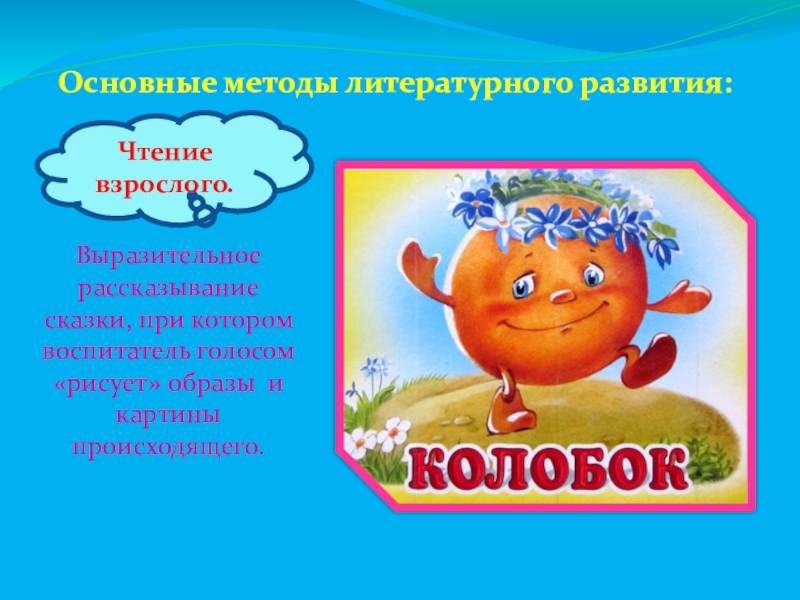 Основные методы литературного развития:

Чтение взрослого.

Выразительное рассказывание сказки, при котором воспитатель голосом «рисует» образы и картины происходящего.

КОЛОБОК